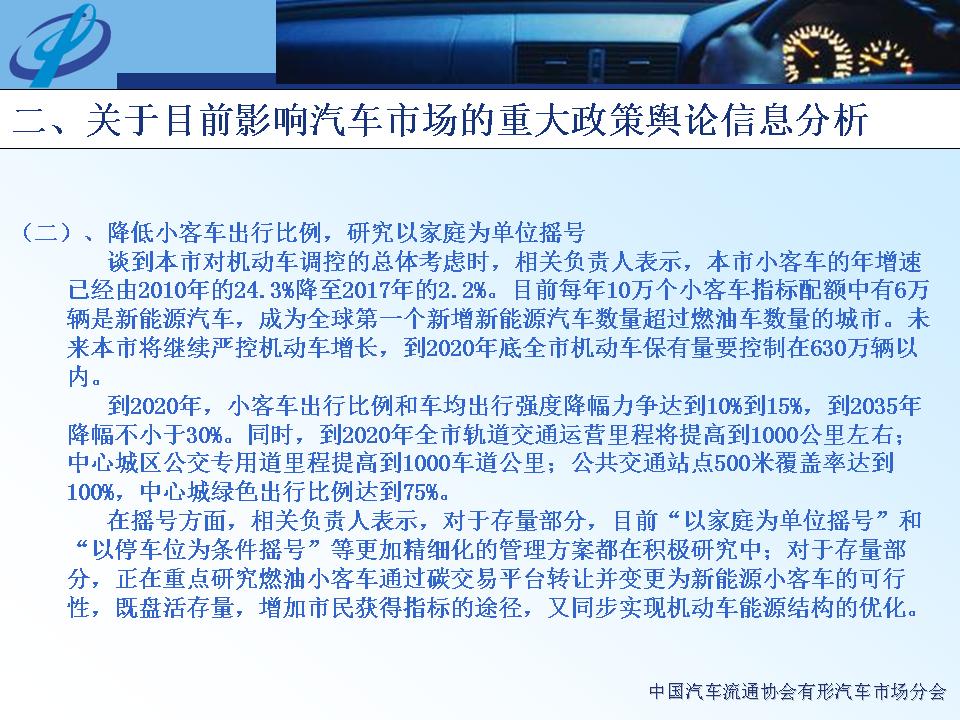 二、关于目前影响汽车市场的重大政策舆论信息分析

（二）、降低小客车出行比例，研究以家庭为单位摇号

谈到本市对机动车调控的总体考虑时，相关负责人表示，本市小客车的年增速已经由2010年的24.3%降至2017年的2.2%。目前每年10万个小客车指标配额中有6万辆是新能源汽车，成为全球第一个新增新能源汽车数量超过燃油车数量的城市。未来本市将继续严控机动车增长，到2020年底全市机动车保有量要控制在630万辆以内。

到2020年，小客车出行比例和车均出行强度降幅力争达到10%到15%，到2035年降幅不小于30%。同时，到2020年全市轨道交通运营里程将提高到1000公里左右；中心城区公交专用道里程提高到1000车道公里；公共交通站点500米覆盖率达到100%，中心城绿色出行比例达到75%。

在摇号方面，相关负责人表示，对于存量部分，目前“以家庭为单位摇号”和“以停车位为条件摇号”等更加精细化的管理方案都在积极研究中；对于存量部分，正在重点研究燃油小客车通过碳交易平台转让并变更为新能源小客车的可行性，既盘活存量，增加市民获得指标的途径，又同步实现机动车能源结构的优化。

中国汽车流通协会有形汽车市场分会